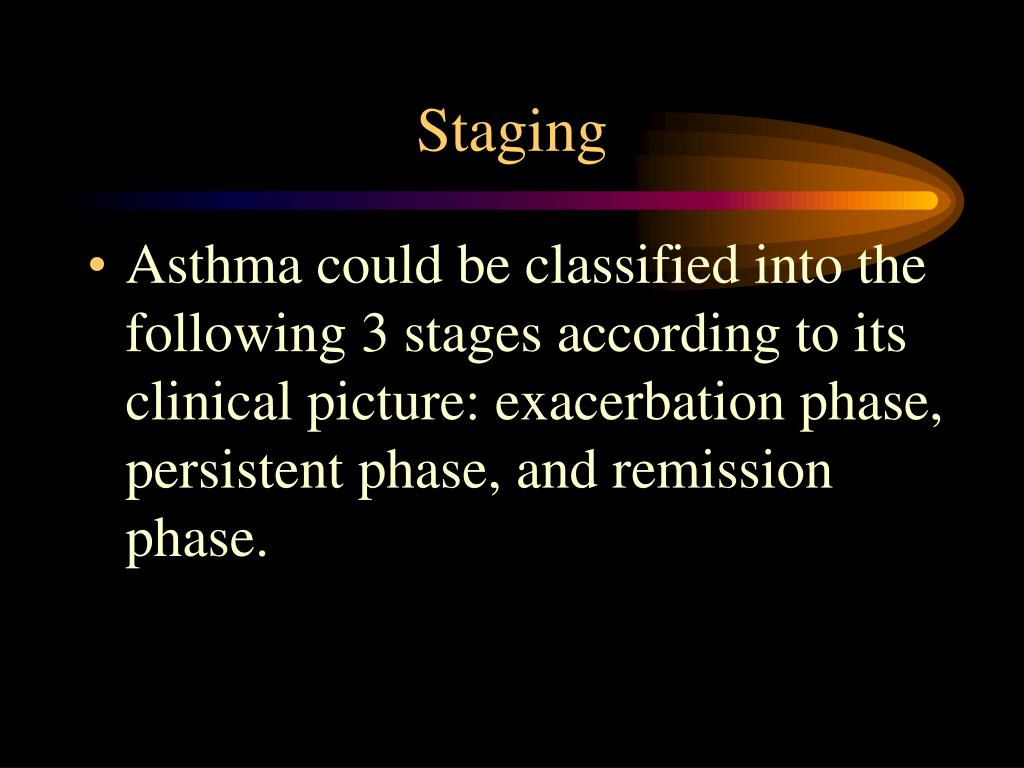 Staging

• Asthma could be classified into the following 3 stages according to its clinical picture: exacerbation phase, persistent phase, and remission phase.